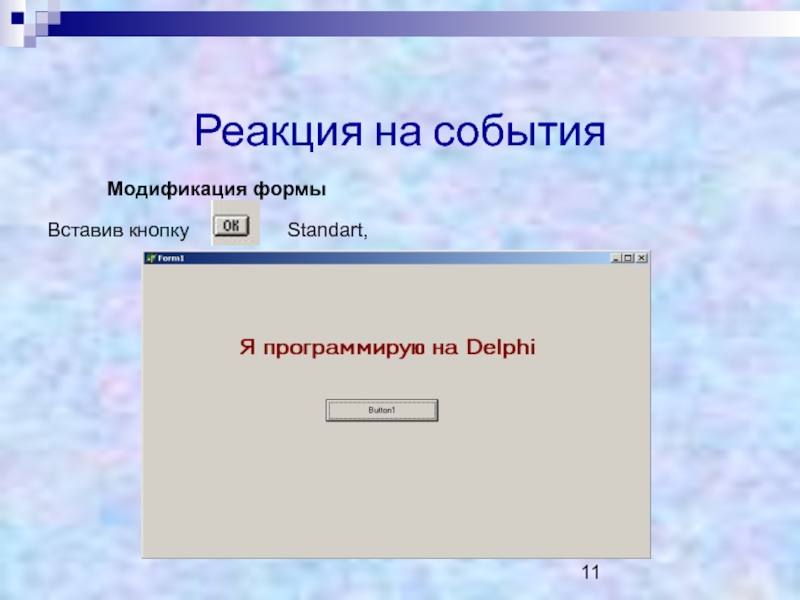 Реакция на события

Модификация формы

Вставив кнопку OK Standart,

Form1

Я программирую на Delphi

Button1

11